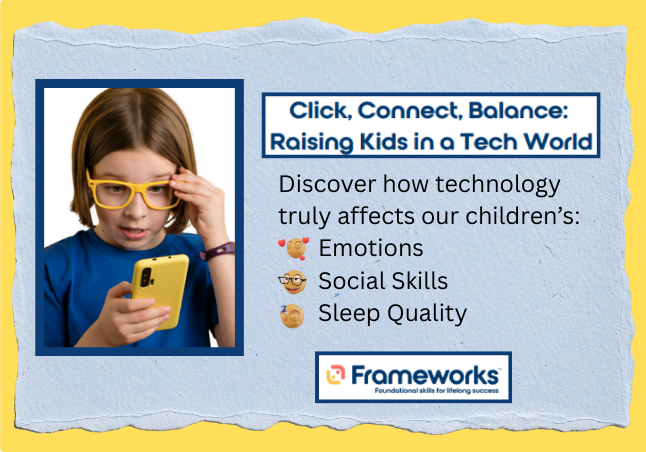 Click, Connect, Balance:
Raising Kids in a Tech World

Discover how technology truly affects our children's:
Emotions
Social Skills
Sleep Quality

Frameworks™
Foundational skills for lifelong success